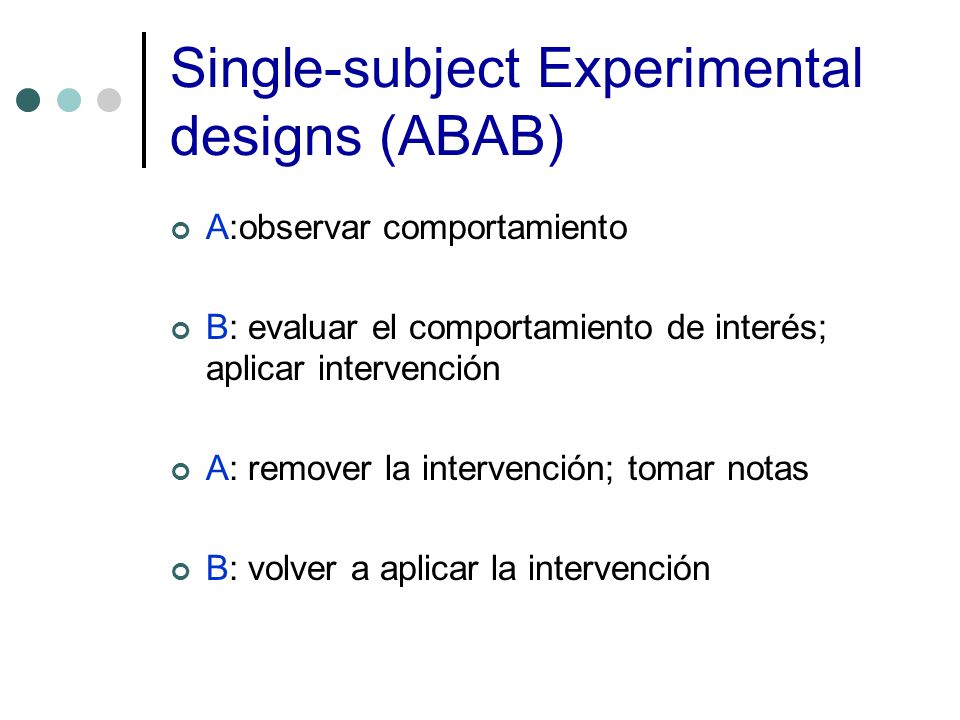 Single-subject Experimental designs (ABAB)

A:observar comportamiento

B: evaluar el comportamiento de interés; aplicar intervención

A: remover la intervención; tomar notas

B: volver a aplicar la intervención